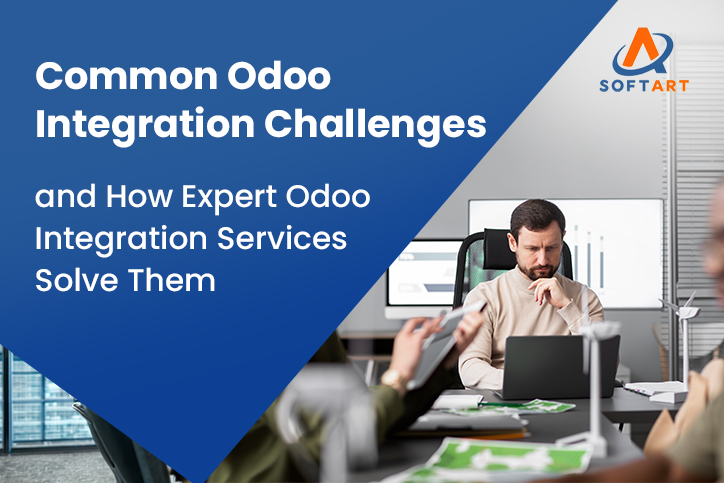 Common Odoo Integration Challenges

and How Expert Odoo Integration Services Solve Them

SOFTART